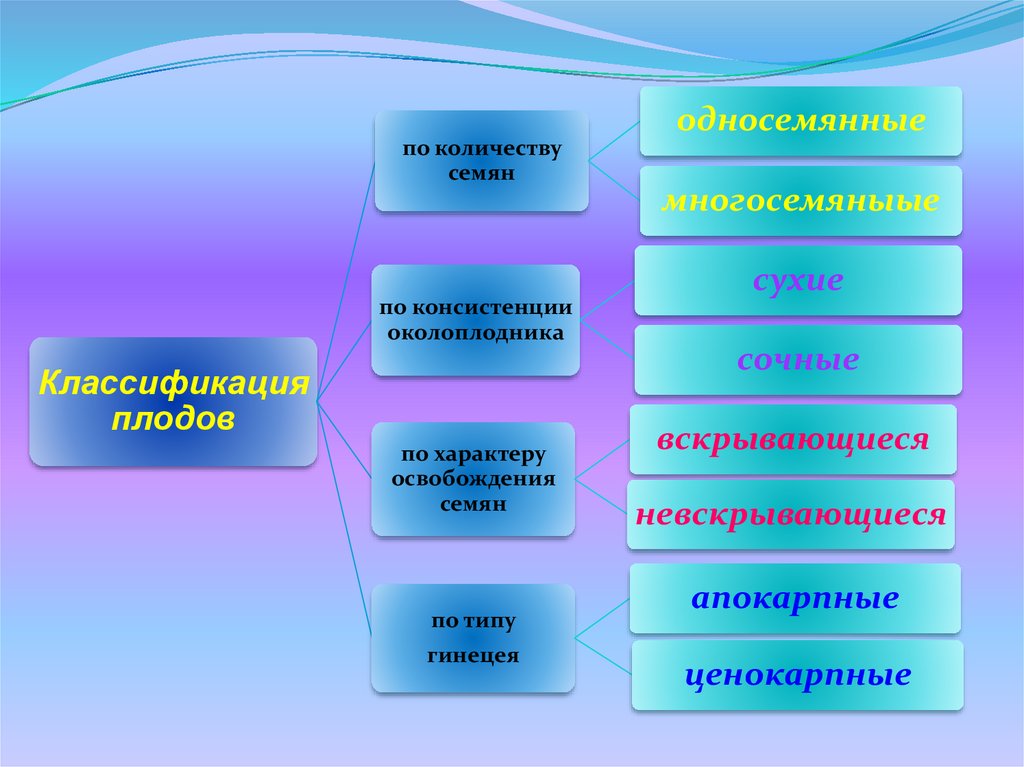 Классификация плодов

по количеству семян

односемянные

многосемяныые

по консистенции околоплодника

сухие

сочные

по характеру освобождения семян

вскрывающиеся

невскрывающиеся

по типу гинецея

апокарпные

ценокарпные